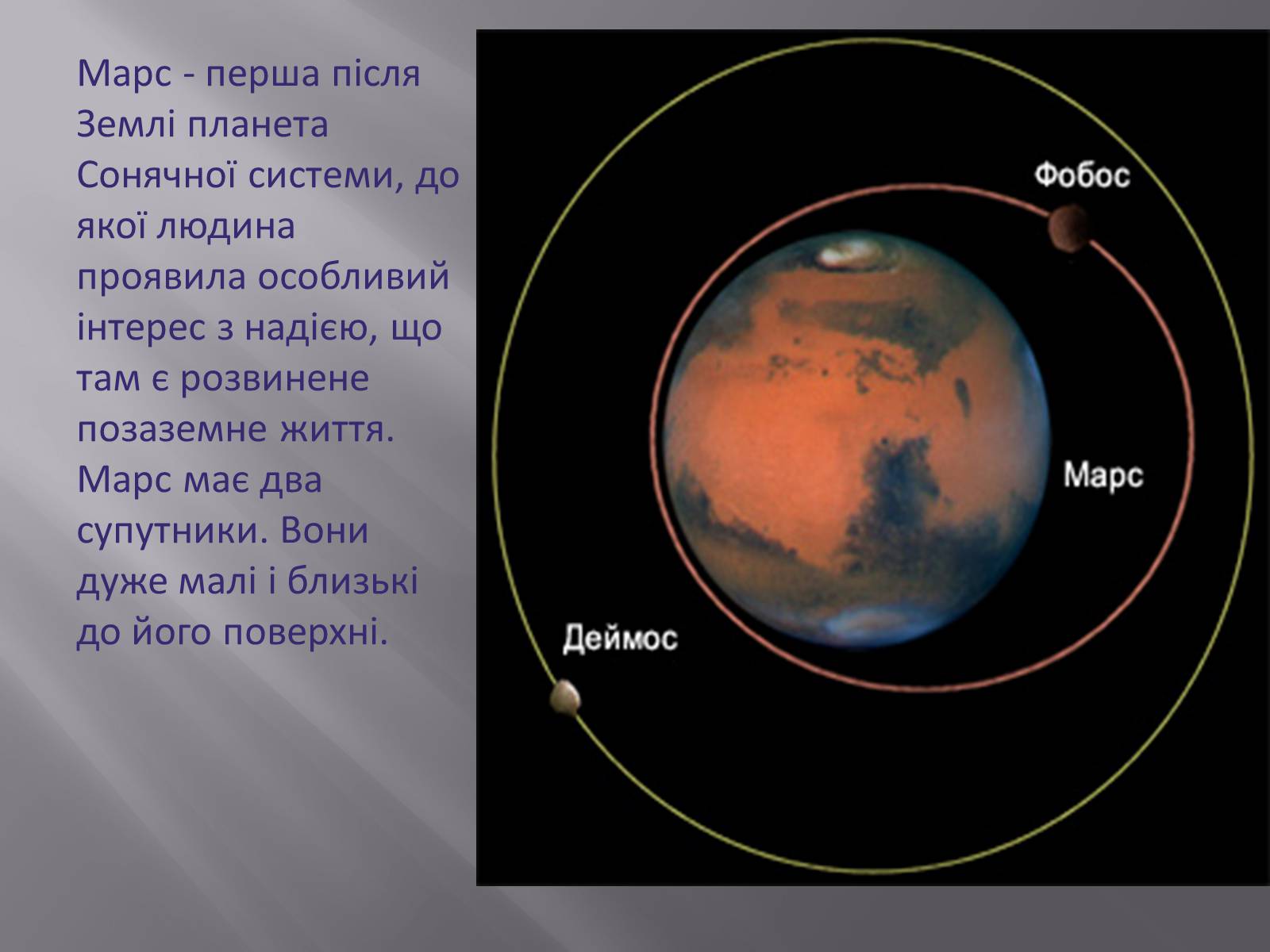 Марс - перша після Землі планета Сонячної системи, до якої людина проявила особливий інтерес з надією, що там є розвинене позаземне життя. Марс має два супутники. Вони дуже малі і близькі до його поверхні.

Фобос

Марс

Деймос